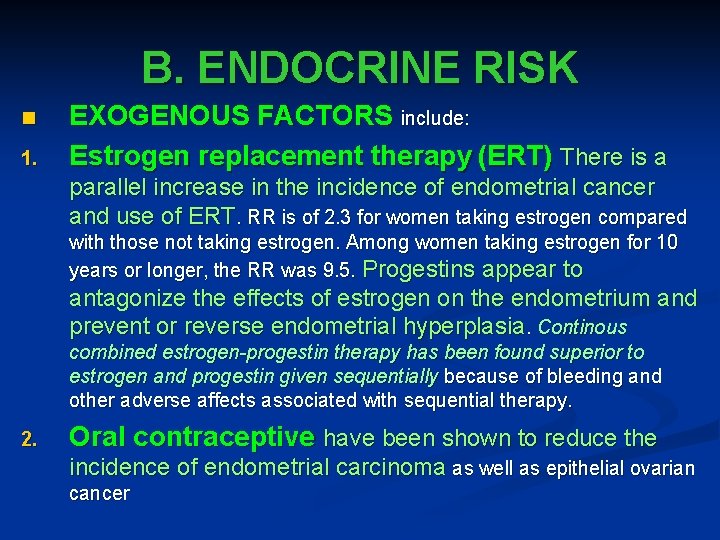 B. ENDOCRINE RISK

EXOGENOUS FACTORS include:

1. Estrogen replacement therapy (ERT) There is a parallel increase in the incidence of endometrial cancer and use of ERT. RR is of 2.3 for women taking estrogen compared with those not taking estrogen. Among women taking estrogen for 10 years or longer, the RR was 9.5. Progestins appear to antagonize the effects of estrogen on the endometrium and prevent or reverse endometrial hyperplasia. Continous combined estrogen-progestin therapy has been found superior to estrogen and progestin given sequentially because of bleeding and other adverse affects associated with sequential therapy.

2. Oral contraceptive have been shown to reduce the incidence of endometrial carcinoma as well as epithelial ovarian cancer